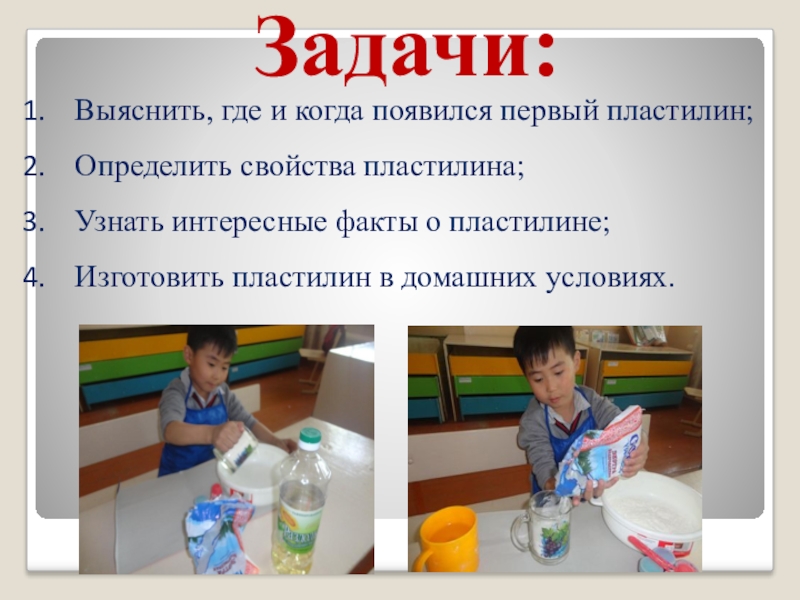 Задачи:

1. Выяснить, где и когда появился первый пластилин;
2. Определить свойства пластилина;
3. Узнать интересные факты о пластилине;
4. Изготовить пластилин в домашних условиях.